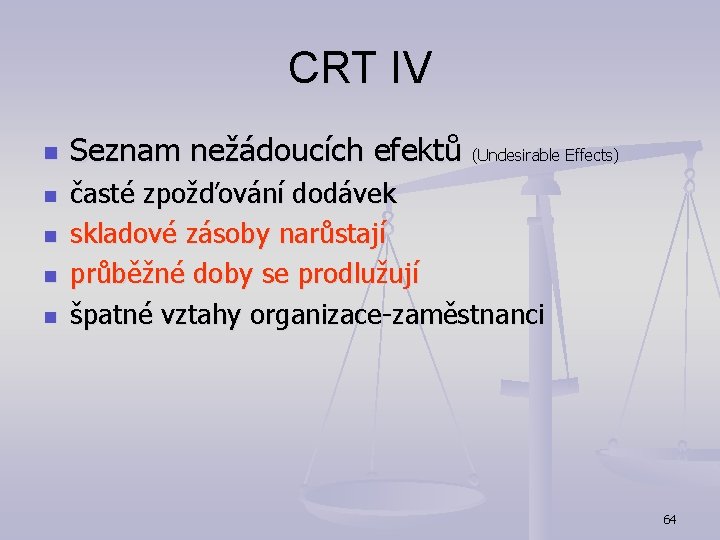 CRT IV

- Seznam nežádoucích efektů (Undesirable Effects)
- časté zpožďování dodávek
- skladové zásoby narůstají
- průběžné doby se prodlužují
- špatné vztahy organizace-zaměstnanci

64